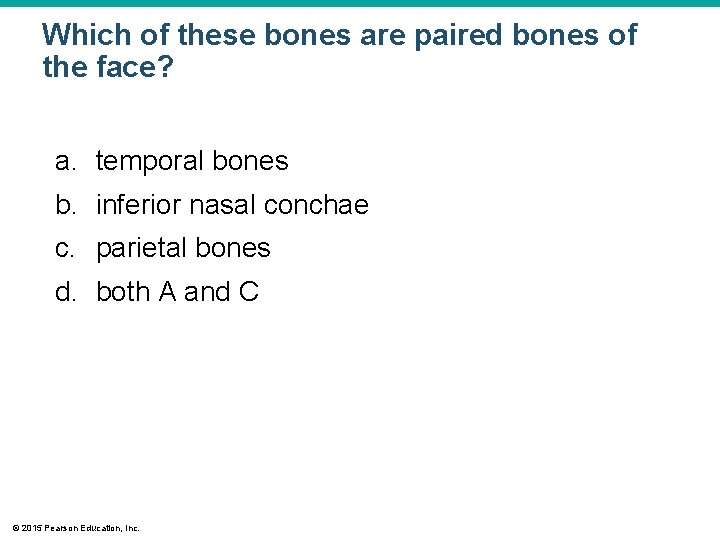 Which of these bones are paired bones of the face?

a. temporal bones
b. inferior nasal conchae
c. parietal bones
d. both A and C

© 2015 Pearson Education, Inc.